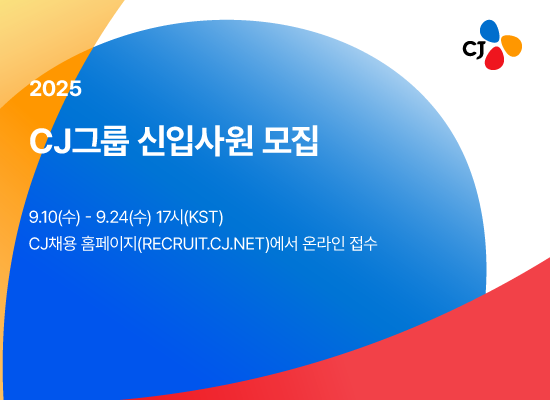 CJ

2025

CJ그룹 신입사원 모집

9.10(수) - 9.24(수) 17시(KST)
CJ채용 홈페이지(RECRUIT.CJ.NET)에서 온라인 접수